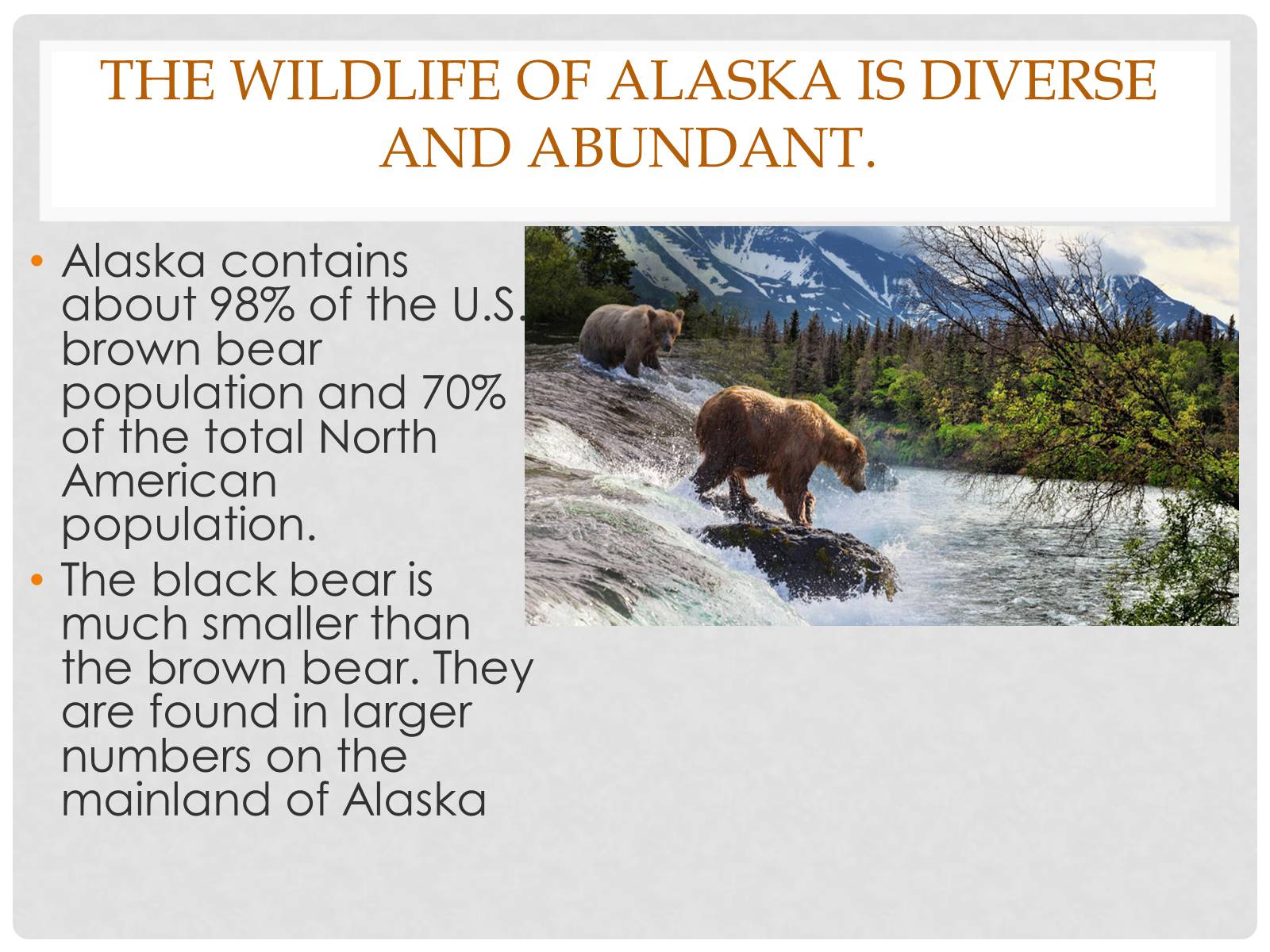 THE WILDLIFE OF ALASKA IS DIVERSE AND ABUNDANT.

• Alaska contains about 98% of the U.S. brown bear population and 70% of the total North American population.
• The black bear is much smaller than the brown bear. They are found in larger numbers on the mainland of Alaska